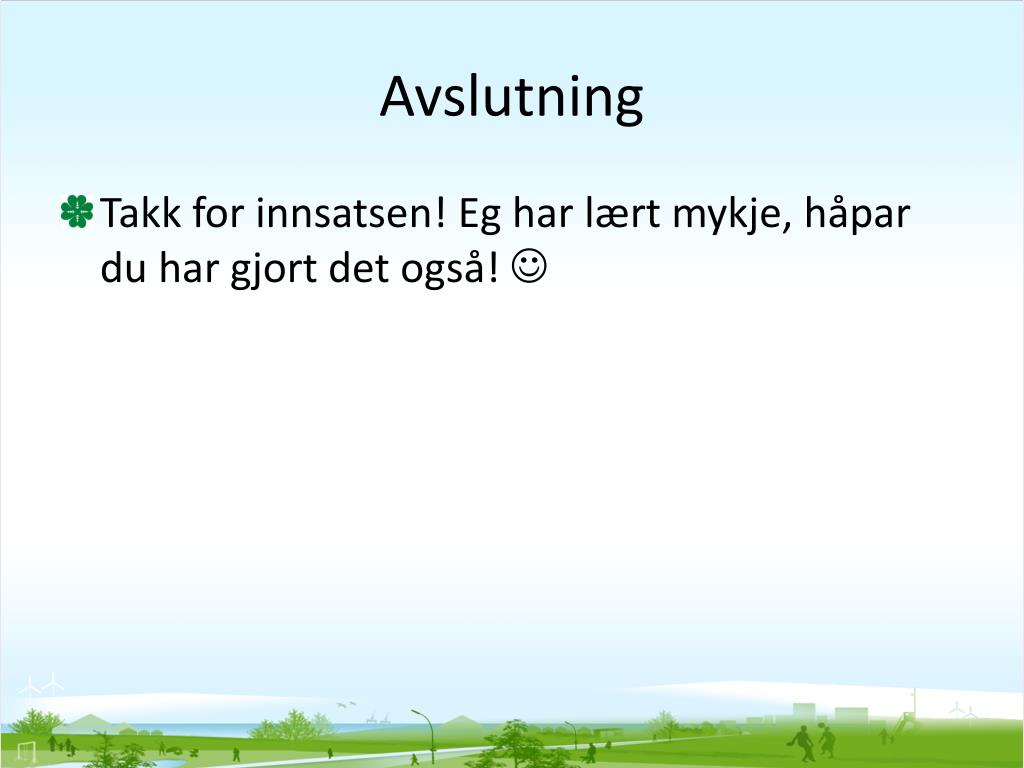 Avslutning

Takk for innsatsen! Eg har lært mykje, håpar du har gjort det også! ☺